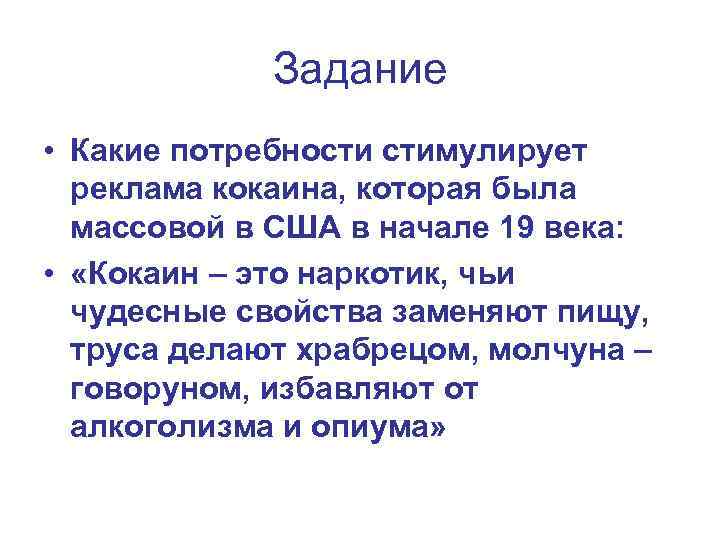 Задание

• Какие потребности стимулирует реклама кокаина, которая была массовой в США в начале 19 века:

• «Кокаин – это наркотик, чьи чудесные свойства заменяют пищу, труса делают храбрецом, молчуна – говоруном, избавляют от алкоголизма и опиума»